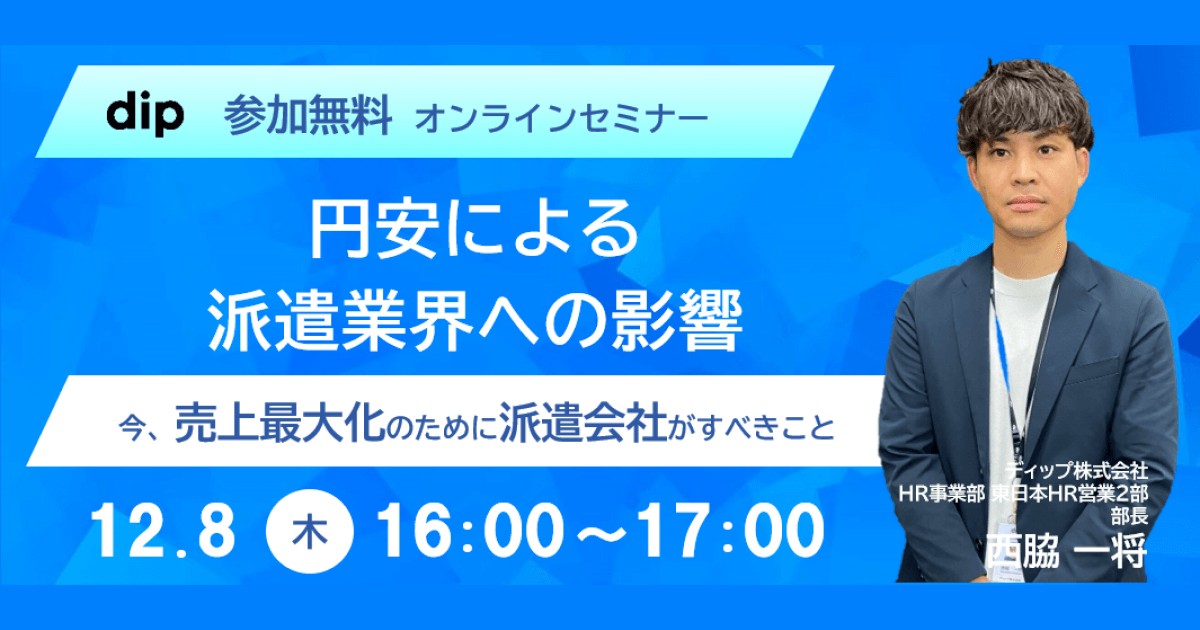 dip 参加無料 オンラインセミナー

円安による
派遣業界への影響

今、売上最大化のために派遣会社がすべきこと

12.8 木 16:00～17:00

ディップ株式会社
HR事業部 東日本HR営業2部
部長
西脇 一将